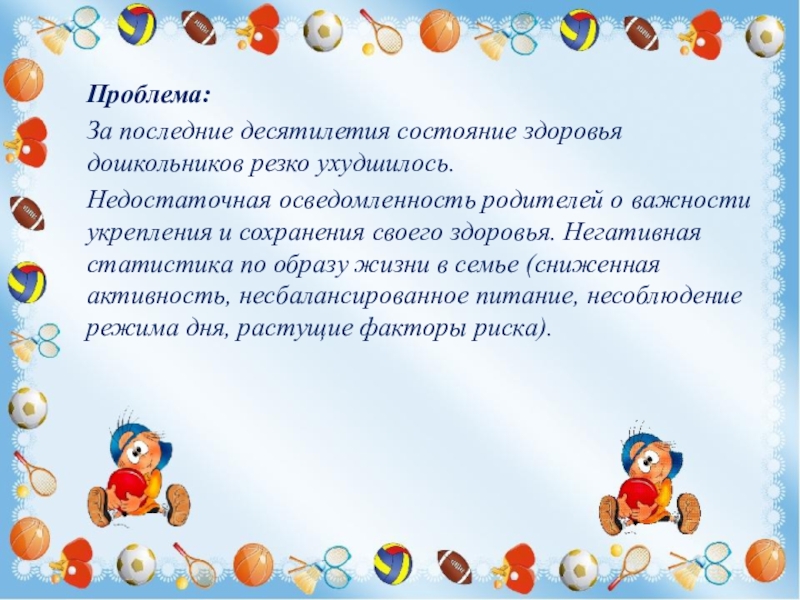 Проблема:

За последние десятилетия состояние здоровья дошкольников резко ухудшилось.

Недостаточная осведомленность родителей о важности укрепления и сохранения своего здоровья. Негативная статистика по образу жизни в семье (сниженная активность, несбалансированное питание, несоблюдение режима дня, растущие факторы риска).